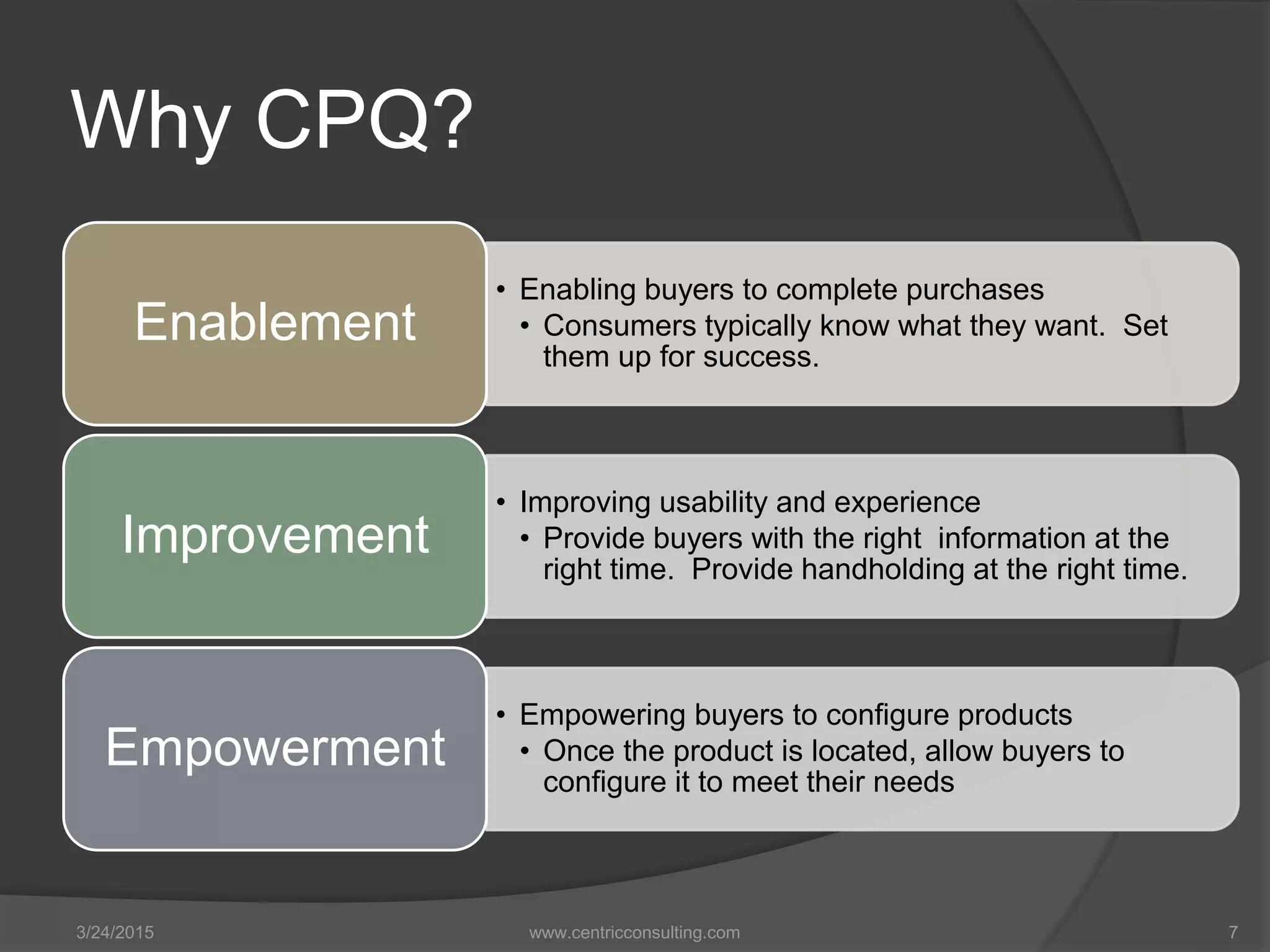 Why CPQ?

Enablement

• Enabling buyers to complete purchases
• Consumers typically know what they want. Set them up for success.

Improvement

• Improving usability and experience
• Provide buyers with the right information at the right time. Provide handholding at the right time.

Empowerment

• Empowering buyers to configure products
• Once the product is located, allow buyers to configure it to meet their needs

3/24/2015
www.centricconsulting.com
7